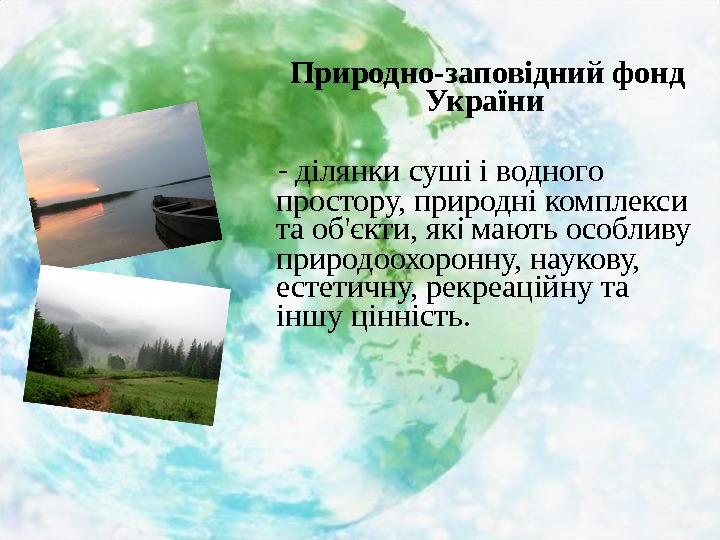 Природно-заповідний фонд України

- ділянки суші і водного простору, природні комплекси та об'єкти, які мають особливу природоохоронну, наукову, естетичну, рекреаційну та іншу цінність.